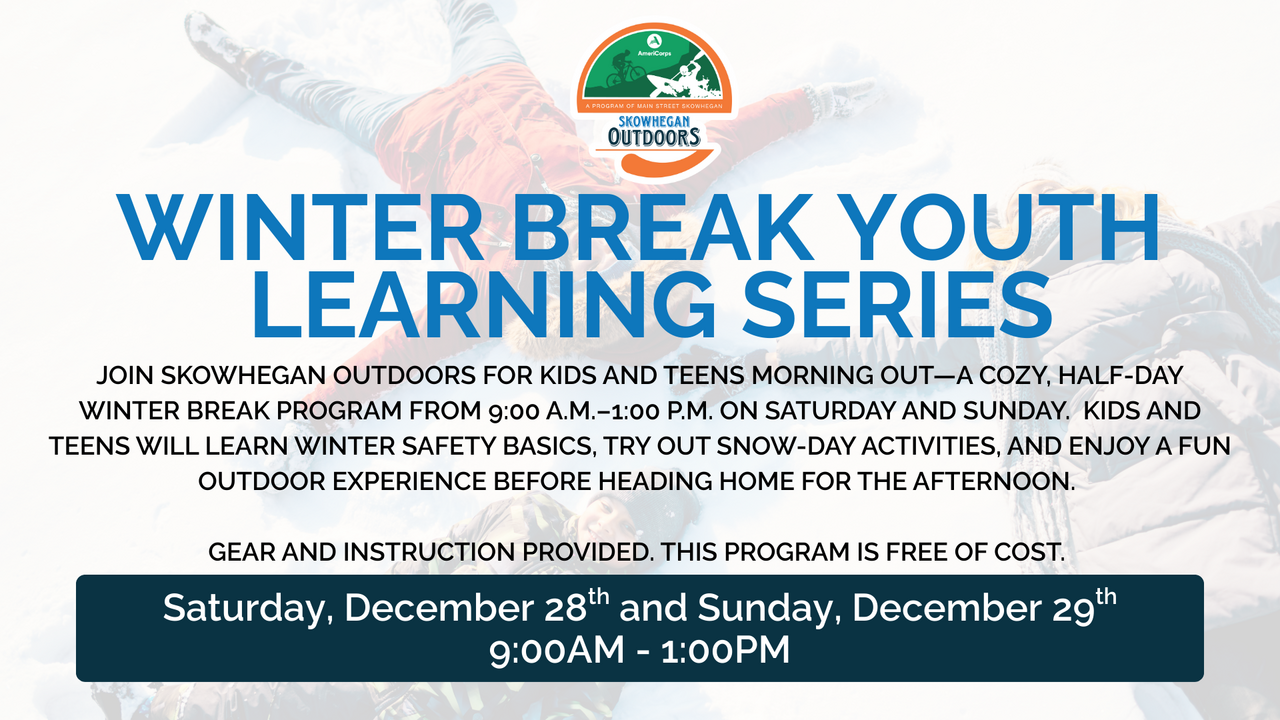 AmeriCorps
A PROGRAM OF MAIN STREET SKOWHEGAN
SKOWHEGAN
OUTDOORS

WINTER BREAK YOUTH LEARNING SERIES

JOIN SKOWHEGAN OUTDOORS FOR KIDS AND TEENS MORNING OUT—A COZY, HALF-DAY WINTER BREAK PROGRAM FROM 9:00 A.M.–1:00 P.M. ON SATURDAY AND SUNDAY. KIDS AND TEENS WILL LEARN WINTER SAFETY BASICS, TRY OUT SNOW-DAY ACTIVITIES, AND ENJOY A FUN OUTDOOR EXPERIENCE BEFORE HEADING HOME FOR THE AFTERNOON.

GEAR AND INSTRUCTION PROVIDED. THIS PROGRAM IS FREE OF COST.

Saturday, December 28$^{th}$ and Sunday, December 29$^{th}$
9:00AM - 1:00PM